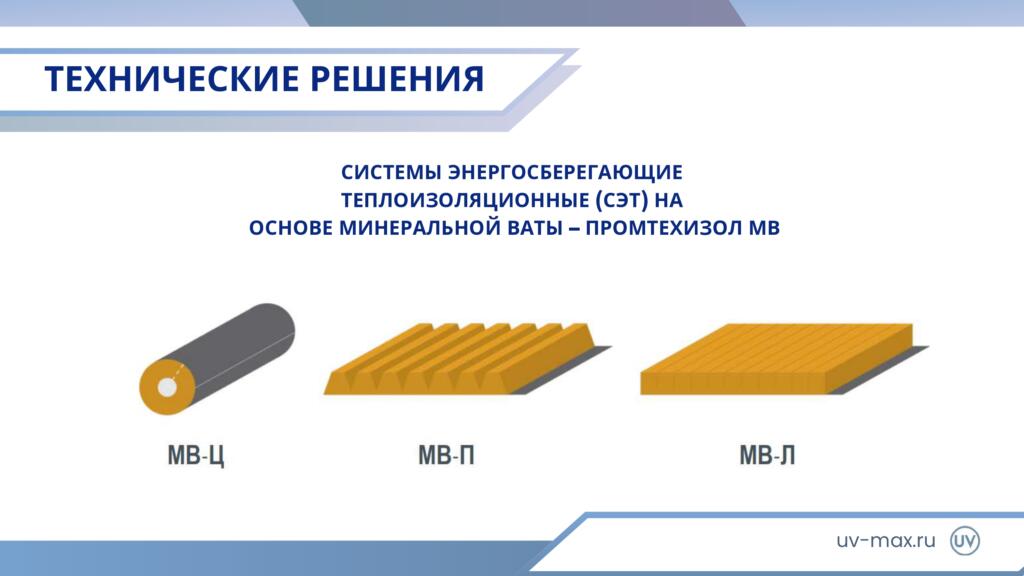 ТЕХНИЧЕСКИЕ РЕШЕНИЯ

СИСТЕМЫ ЭНЕРГОСБЕРЕГАЮЩИЕ ТЕПЛОИЗОЛЯЦИОННЫЕ (СЭТ) НА ОСНОВЕ МИНЕРАЛЬНОЙ ВАТЫ – ПРОМТЕХИЗОЛ МВ

МВ-Ц

МВ-П

МВ-Л

uv-max.ru

UV